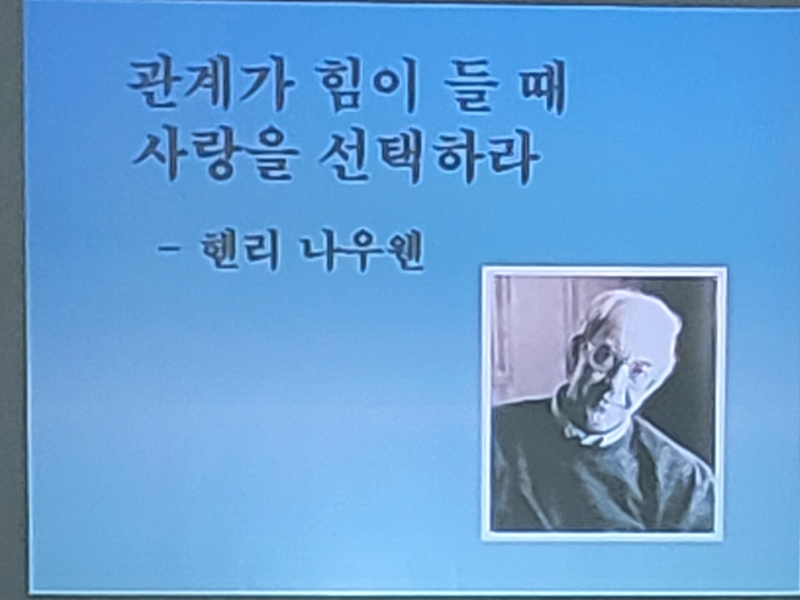 관계가 힘이 들 때
사랑을 선택하라

– 헨리 나우웬